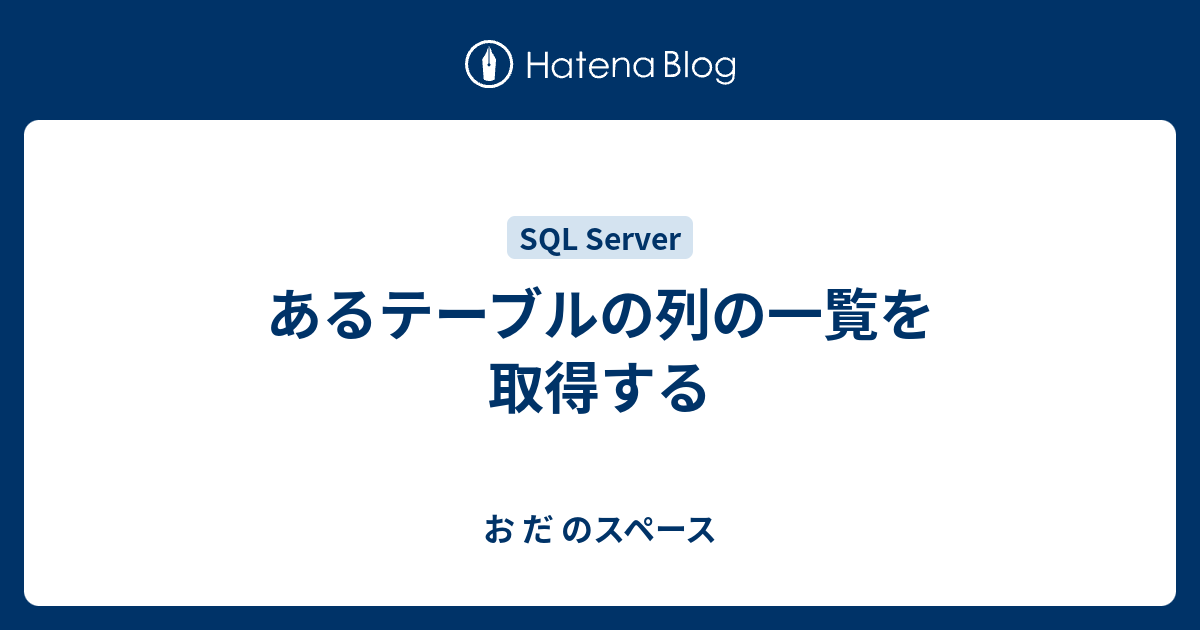 Hatena Blog

SQL Server

あるテーブルの列の一覧を取得する

お だ のスペース